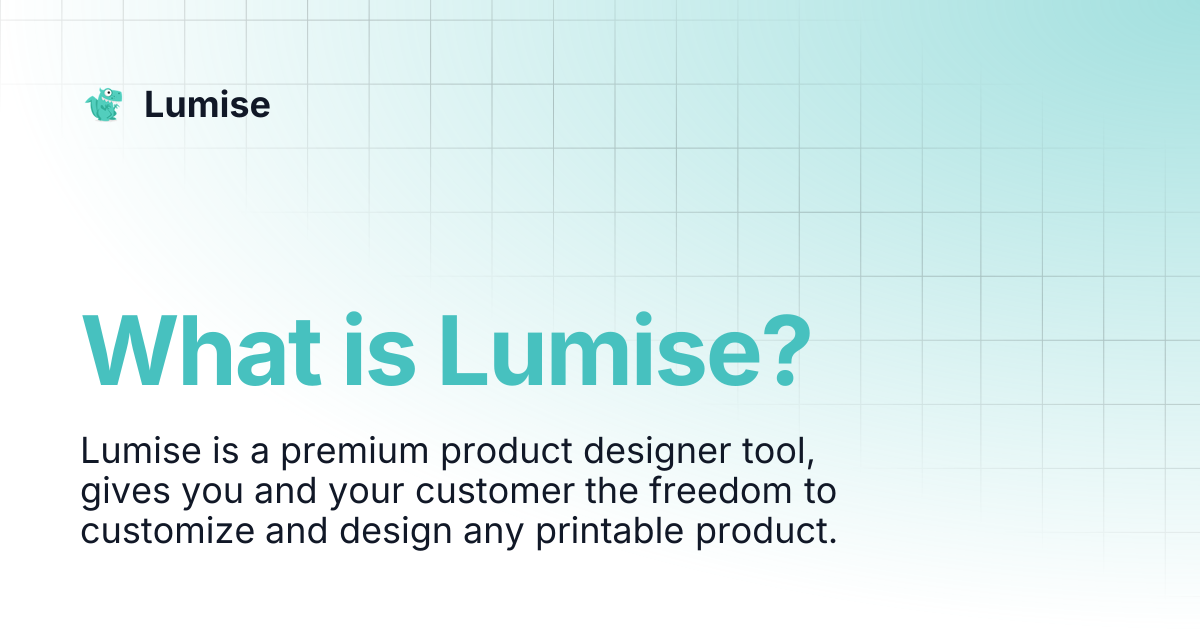 Lumise

What is Lumise?

Lumise is a premium product designer tool, gives you and your customer the freedom to customize and design any printable product.